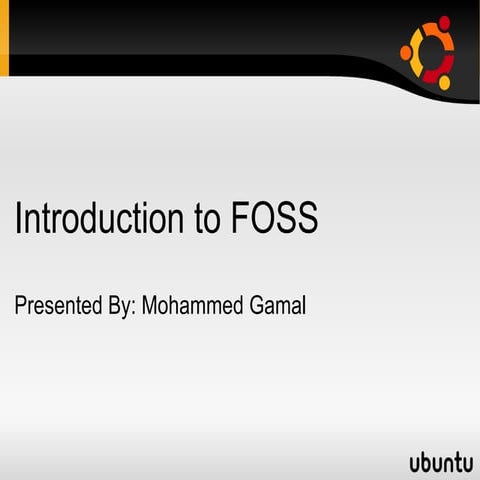 Introduction to FOSS

Presented By: Mohammed Gamal

ubuntu